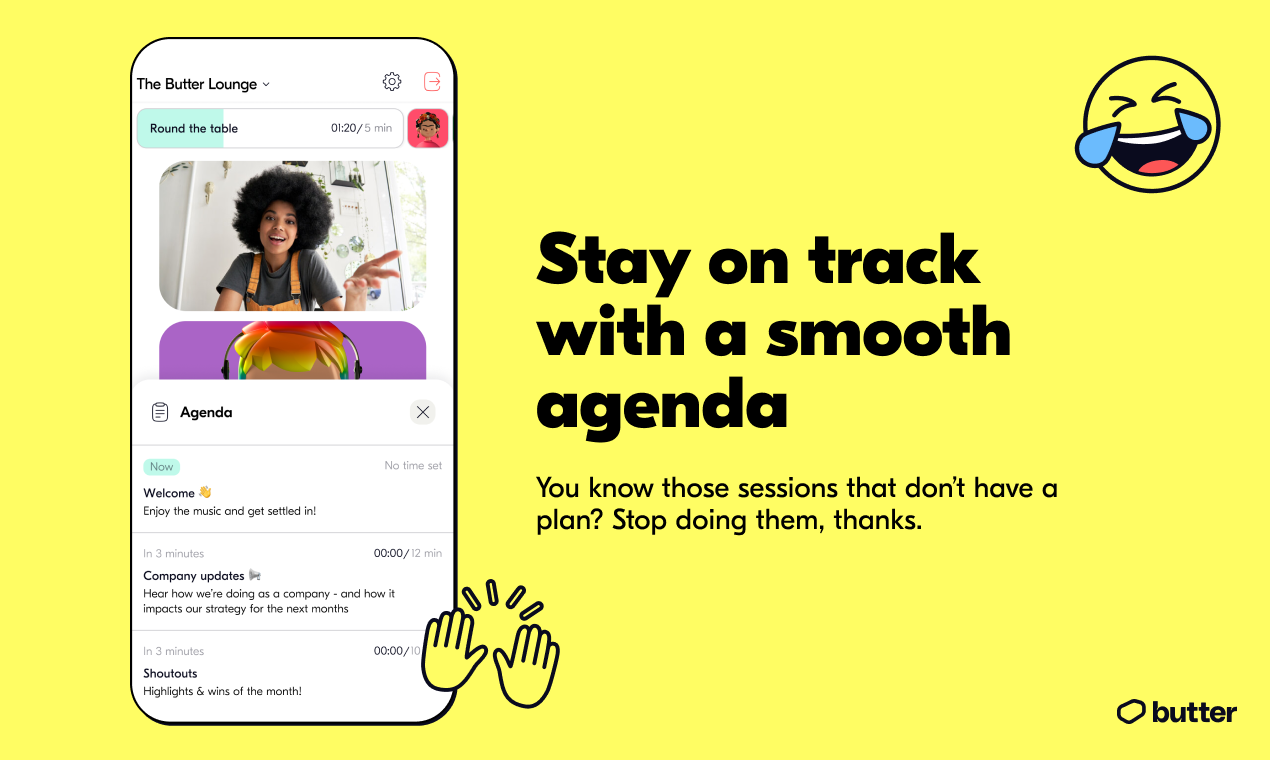 The Butter Lounge

Round the table 01:20/5 min

Agenda

Now No time set

Welcome 👋
Enjoy the music and get settled in!

In 3 minutes 00:00/12 min

Company updates 📢
Hear how we're doing as a company - and how it impacts our strategy for the next months

In 3 minutes 00:00/10

Shoutouts
Highlights & wins of the month!

Stay on track with a smooth agenda

You know those sessions that don't have a plan? Stop doing them, thanks.

butter